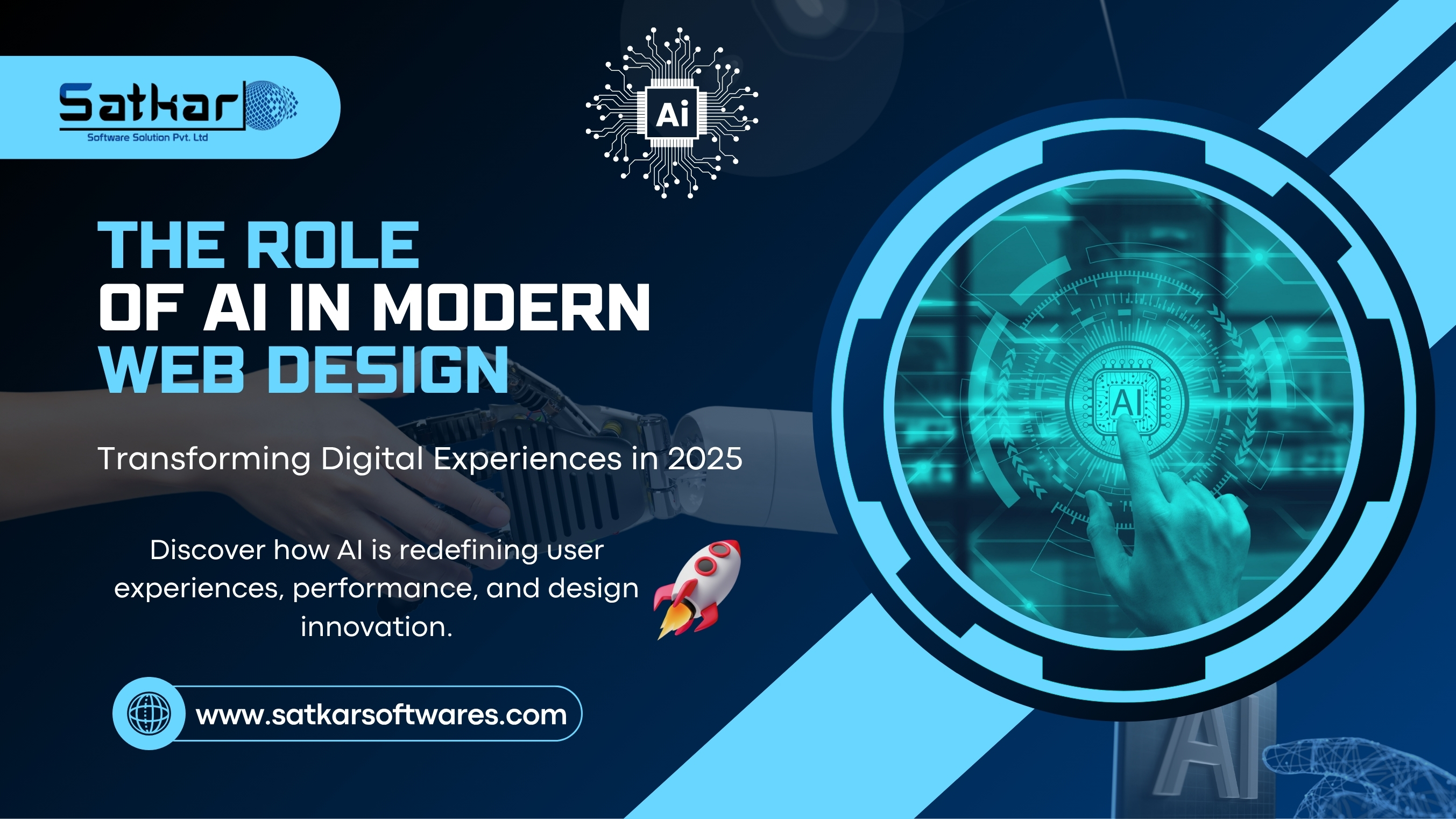 Satkar
Software Solution Pvt. Ltd

Ai

THE ROLE
OF AI IN MODERN
WEB DESIGN

Transforming Digital Experiences in 2025

Discover how AI is redefining user experiences, performance, and design innovation.

www.satkarsoftwares.com

AI

AI